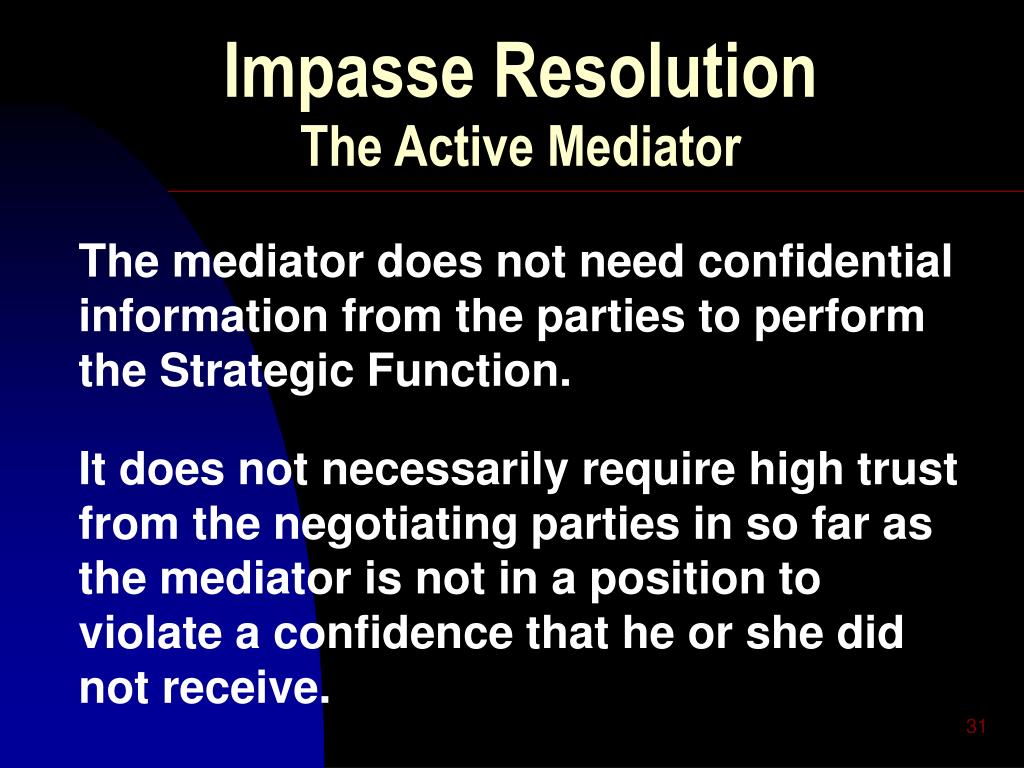 Impasse Resolution
The Active Mediator

The mediator does not need confidential information from the parties to perform the Strategic Function.

It does not necessarily require high trust from the negotiating parties in so far as the mediator is not in a position to violate a confidence that he or she did not receive.

31